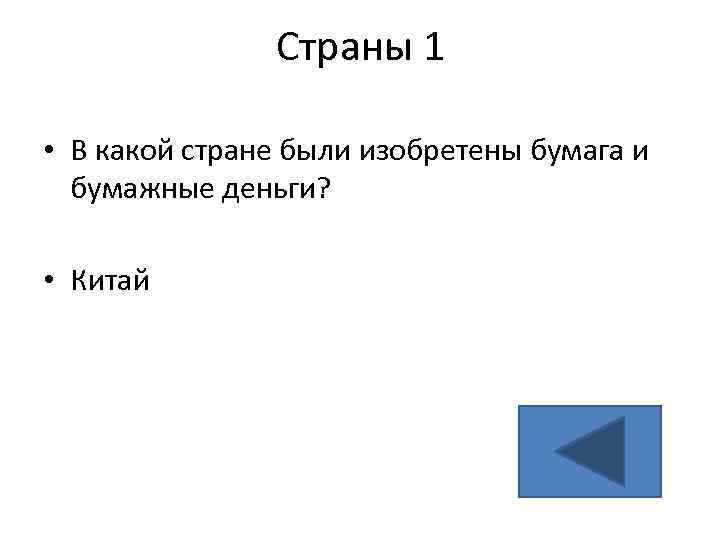 Страны 1

• В какой стране были изобретены бумага и бумажные деньги?

• Китай